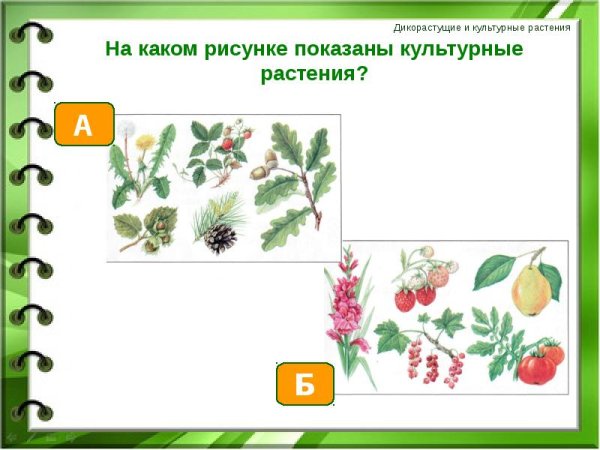 Дикорастущие и культурные растения

На каком рисунке показаны культурные растения?

А

Б